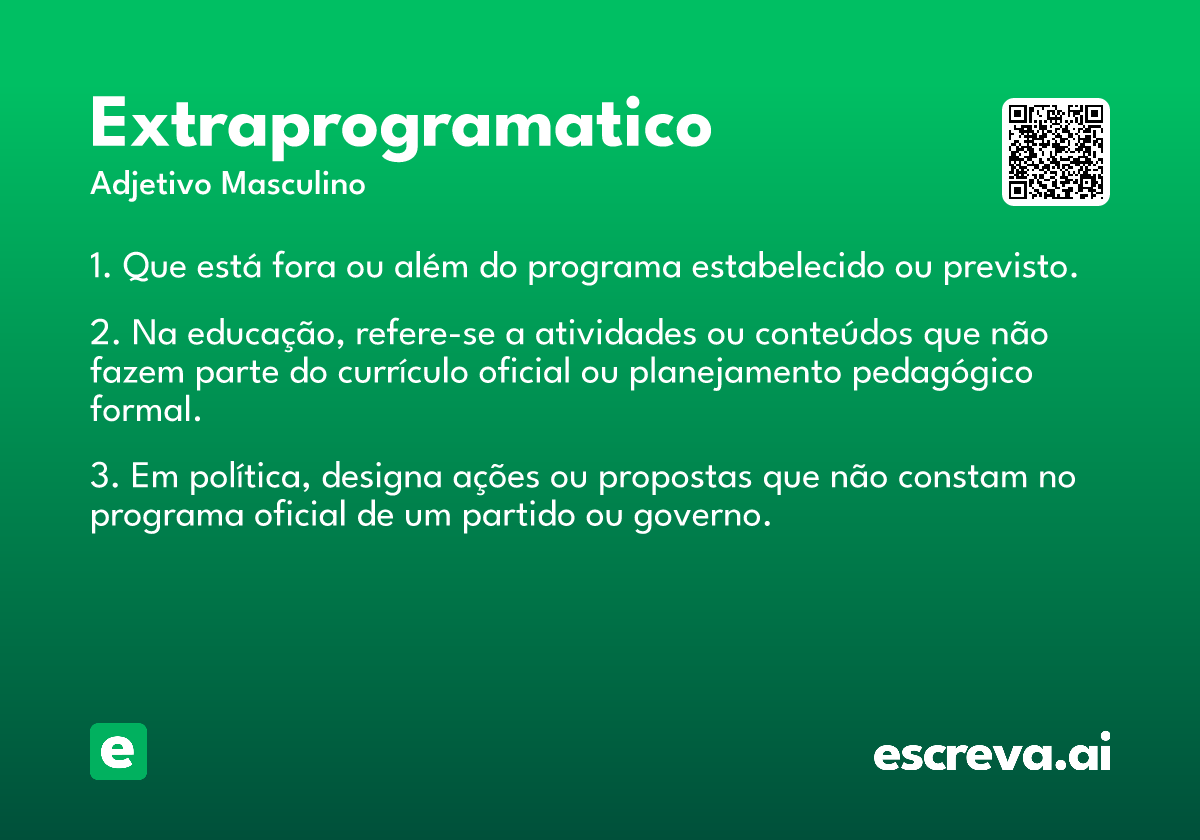 Extraprogramatico
Adjetivo Masculino

1. Que está fora ou além do programa estabelecido ou previsto.

2. Na educação, refere-se a atividades ou conteúdos que não fazem parte do currículo oficial ou planejamento pedagógico formal.

3. Em política, designa ações ou propostas que não constam no programa oficial de um partido ou governo.

e

escreva.ai